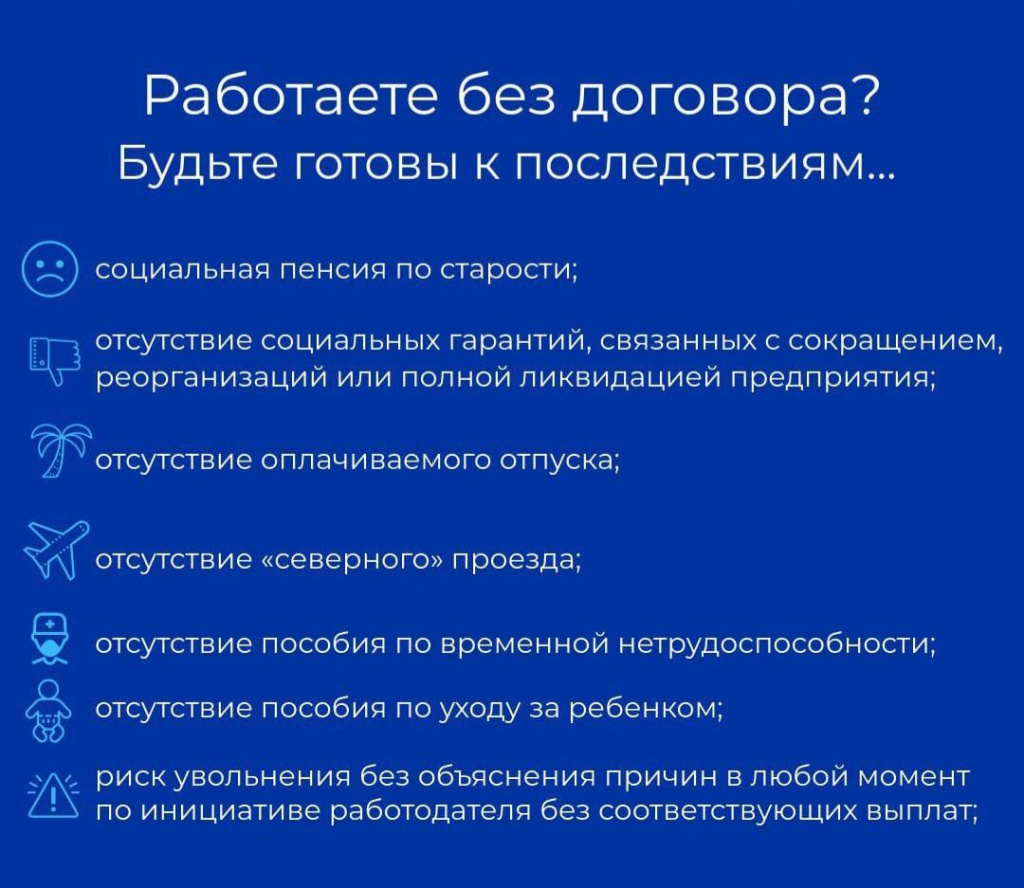 Работаете без договора?
Будьте готовы к последствиям...

социальная пенсия по старости;

отсутствие социальных гарантий, связанных с сокращением, реорганизаций или полной ликвидацией предприятия;

отсутствие оплачиваемого отпуска;

отсутствие «северного» проезда;

отсутствие пособия по временной нетрудоспособности;

отсутствие пособия по уходу за ребенком;

риск увольнения без объяснения причин в любой момент по инициативе работодателя без соответствующих выплат;